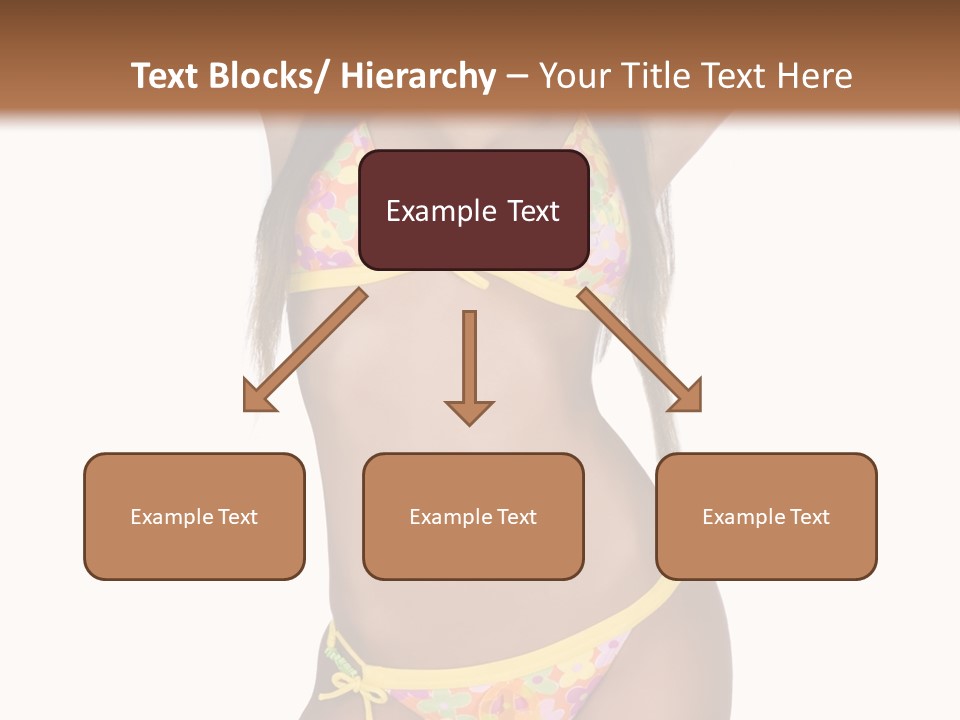 Text Blocks/ Hierarchy – Your Title Text Here

Example Text

Example Text

Example Text

Example Text